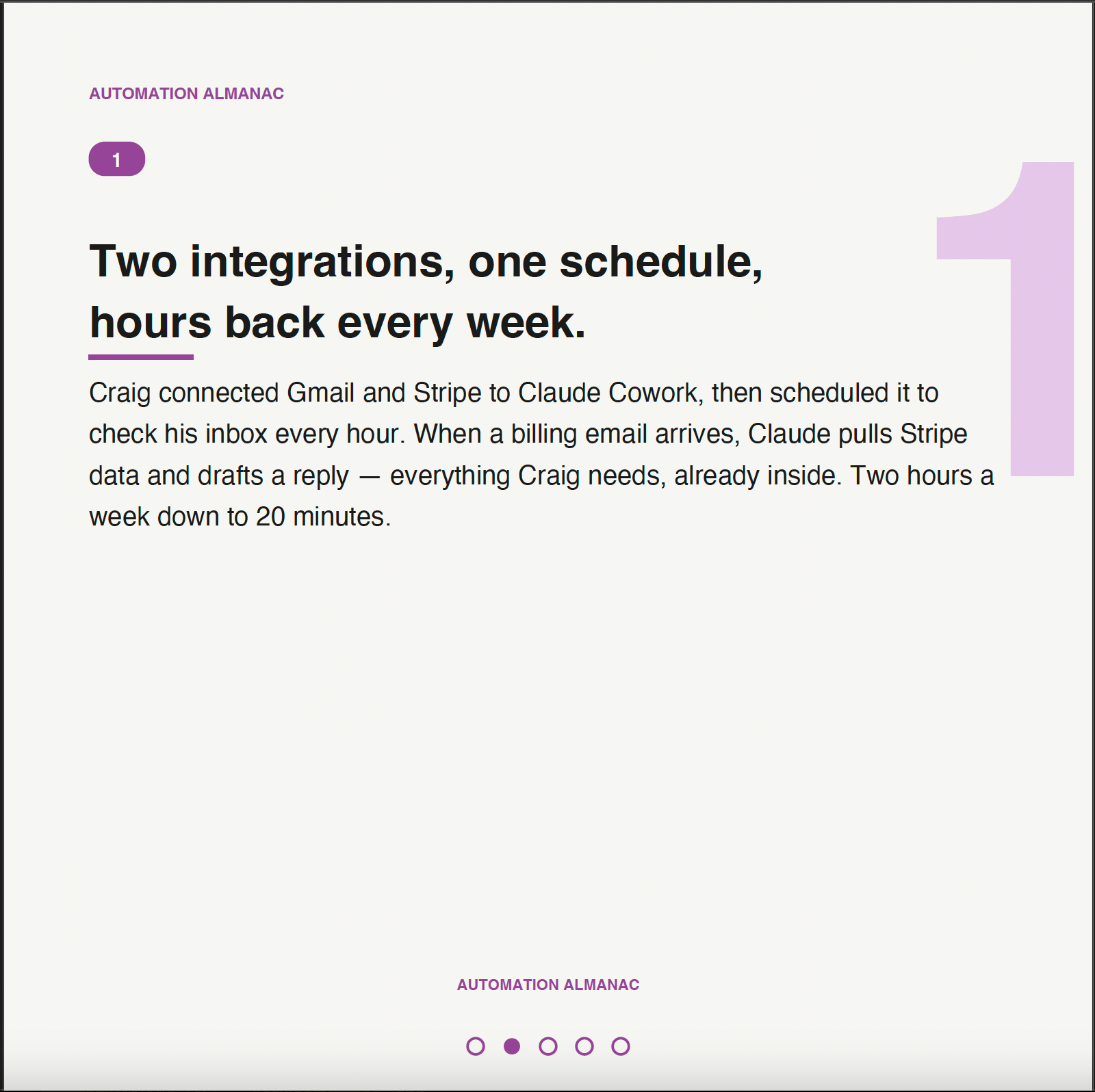 AUTOMATION ALMANAC

1

1

Two integrations, one schedule, hours back every week.

Craig connected Gmail and Stripe to Claude Cowork, then scheduled it to check his inbox every hour. When a billing email arrives, Claude pulls Stripe data and drafts a reply — everything Craig needs, already inside. Two hours a week down to 20 minutes.

AUTOMATION ALMANAC